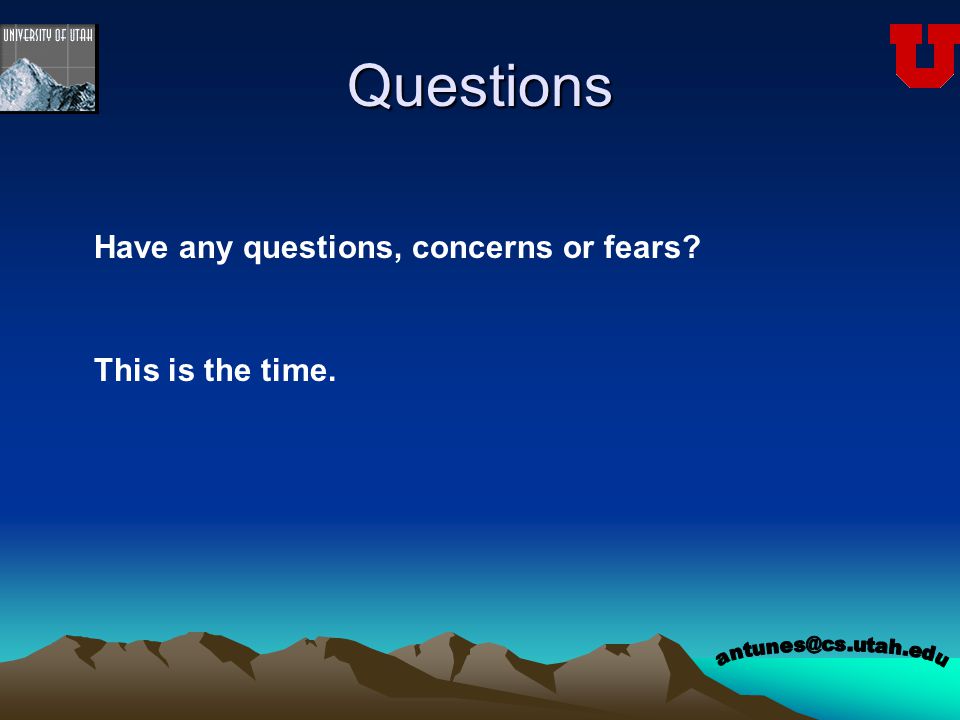 UNIVERSITY OF UTAH

U

Questions

Have any questions, concerns or fears?

This is the time.

antunes@cs.utah.edu